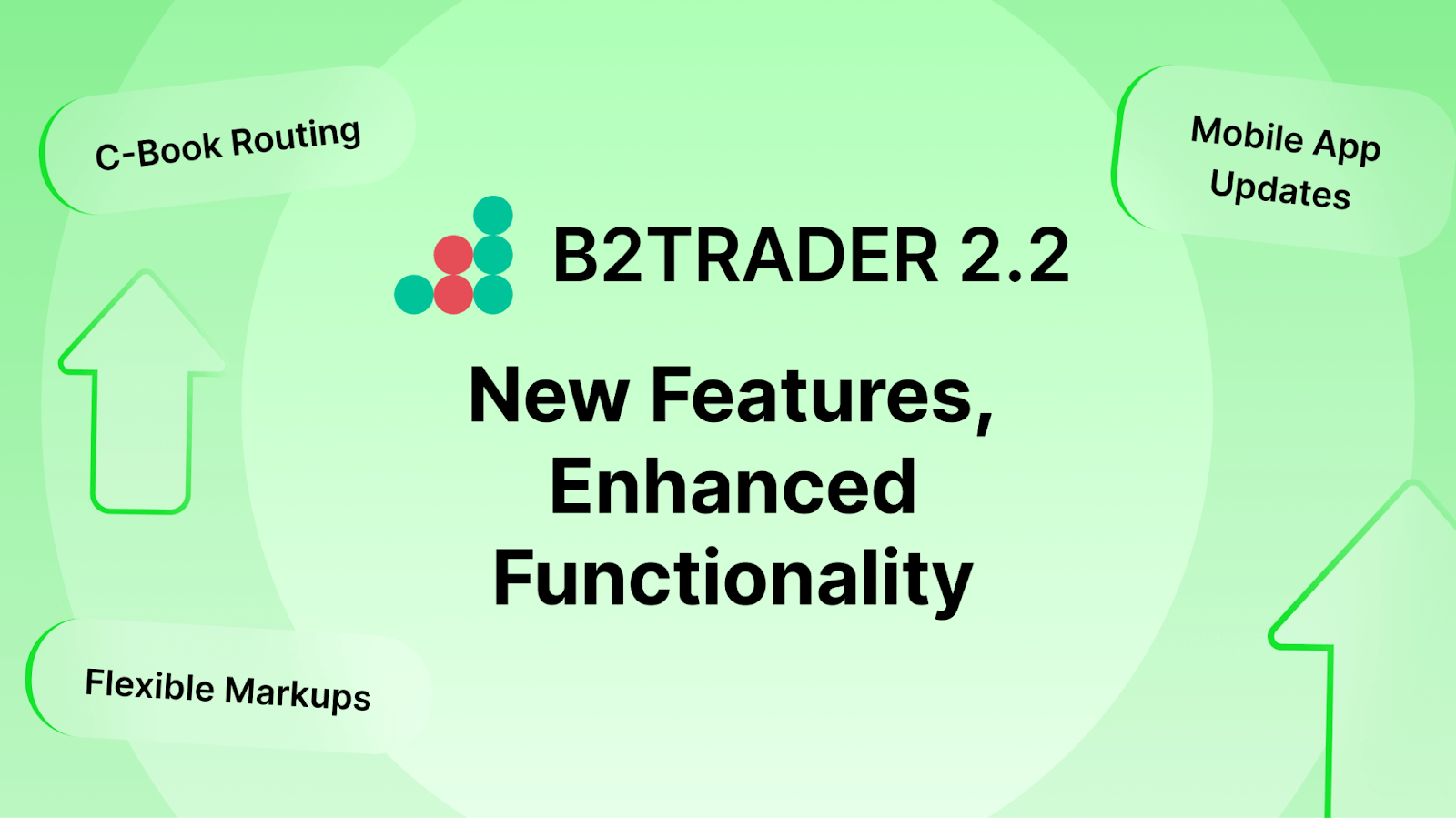 C-Book Routing

Mobile App Updates

B2TRADER 2.2

New Features, Enhanced Functionality

Flexible Markups